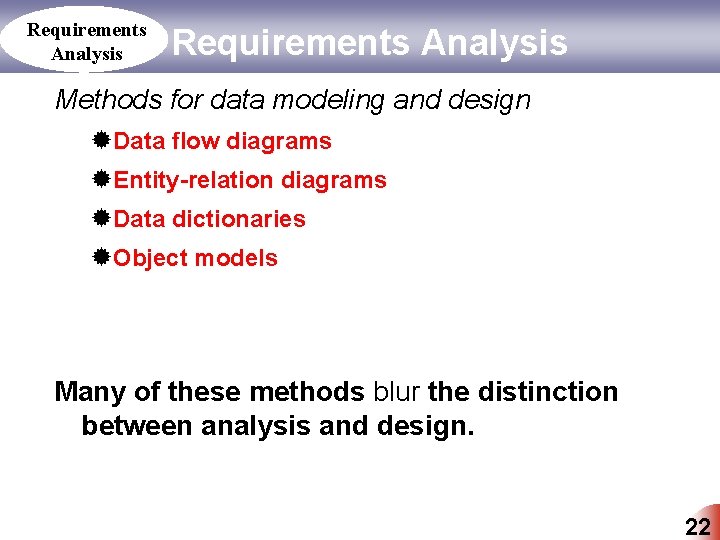 Requirements Analysis

Requirements Analysis

Methods for data modeling and design

Data flow diagrams

Entity-relation diagrams

Data dictionaries

Object models

Many of these methods blur the distinction between analysis and design.

22